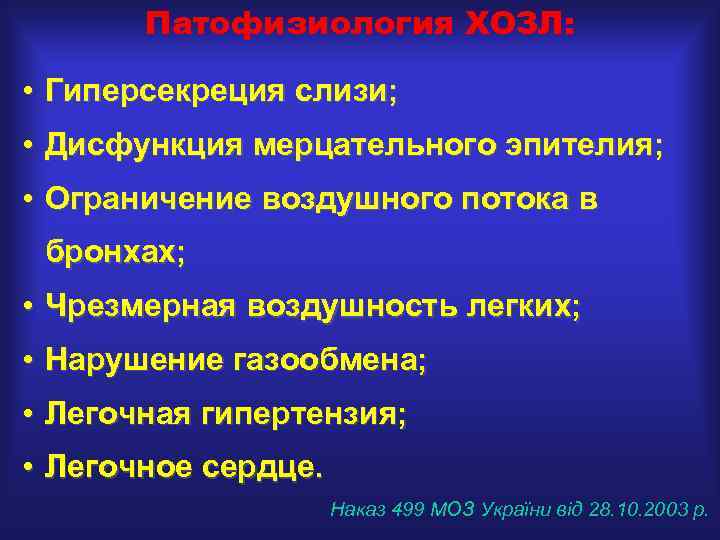 Патофизиология ХОЗЛ:

• Гиперсекреция слизи;
• Дисфункция мерцательного эпителия;
• Ограничение воздушного потока в бронхах;
• Чрезмерная воздушность легких;
• Нарушение газообмена;
• Легочная гипертензия;
• Легочное сердце.

Наказ 499 МОЗ України від 28.10.2003 р.